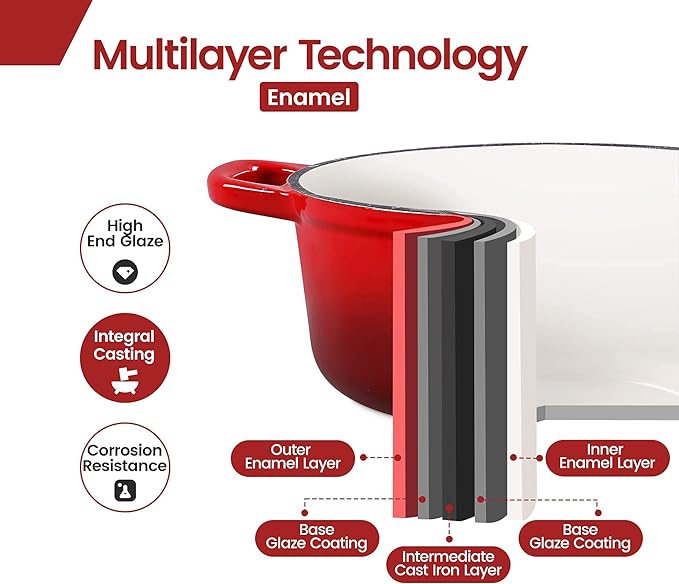 Multilayer Technology

Enamel

High End Glaze

Integral Casting

Corrosion Resistance

Outer Enamel Layer

Inner Enamel Layer

Base Glaze Coating

Intermediate Cast Iron Layer

Base Glaze Coating